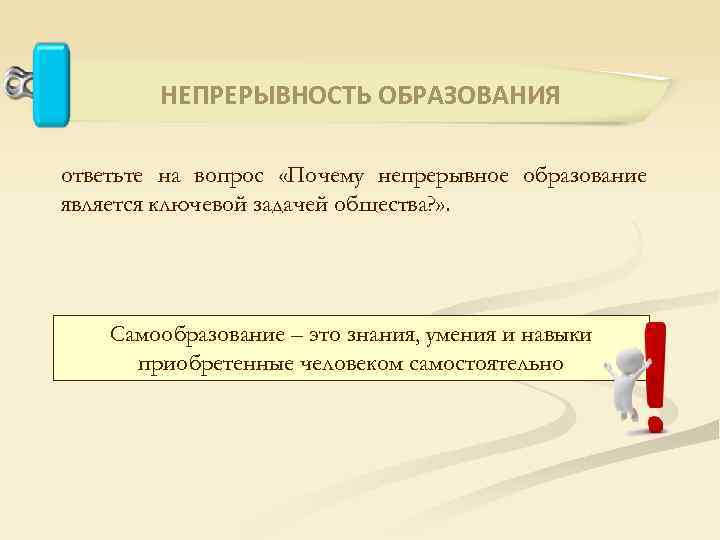 НЕПРЕРЫВНОСТЬ ОБРАЗОВАНИЯ

ответьте на вопрос «Почему непрерывное образование является ключевой задачей общества?».

Самообразование – это знания, умения и навыки приобретенные человеком самостоятельно